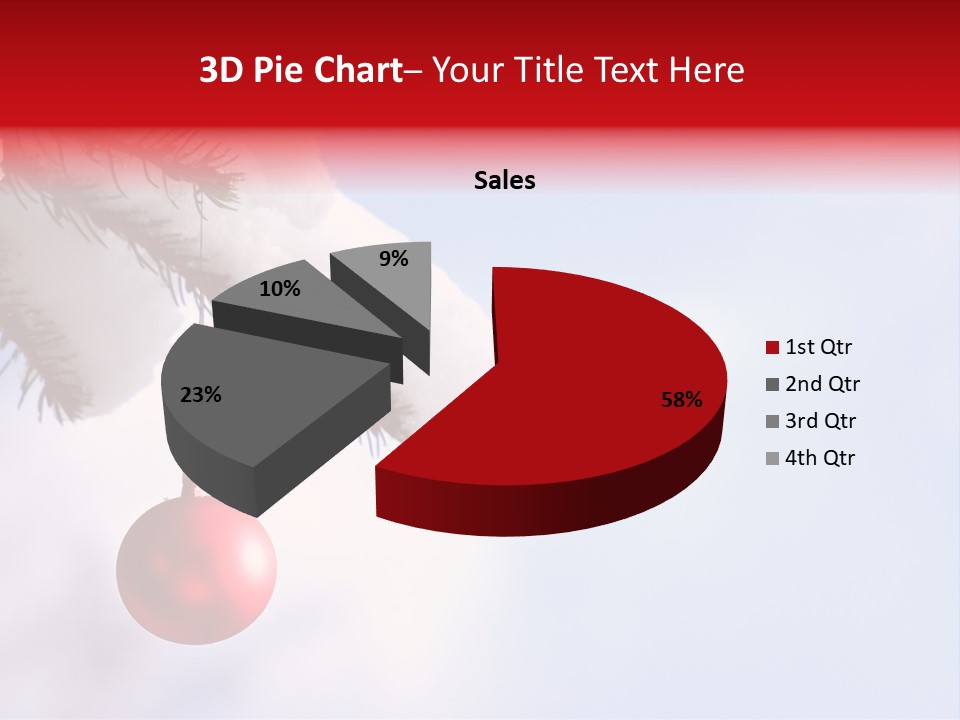 3D Pie Chart– Your Title Text Here

Sales

9%

10%

23%

58%

1st Qtr
2nd Qtr
3rd Qtr
4th Qtr